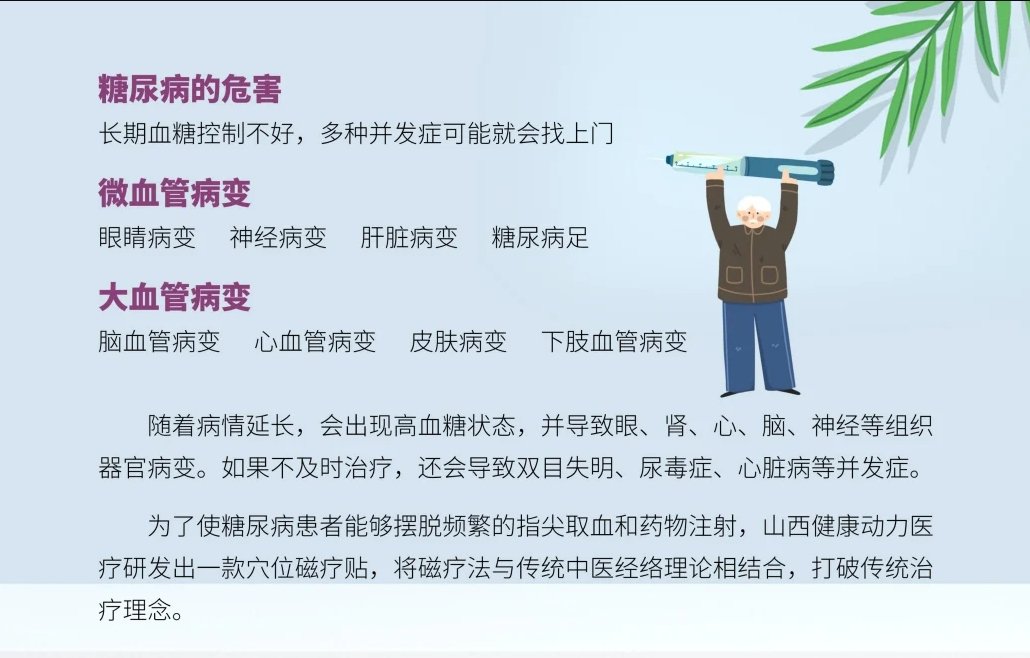 糖尿病的危害

长期血糖控制不好，多种并发症可能就会找上门

微血管病变

眼睛病变　神经病变　肝脏病变　糖尿病足

大血管病变

脑血管病变　心血管病变　皮肤病变　下肢血管病变

随着病情延长，会出现高血糖状态，并导致眼、肾、心、脑、神经等组织器官病变。如果不及时治疗，还会导致双目失明、尿毒症、心脏病等并发症。

为了使糖尿病患者能够摆脱频繁的指尖取血和药物注射，山西健康动力医疗研发出一款穴位磁疗贴，将磁疗法与传统中医经络理论相结合，打破传统治疗理念。